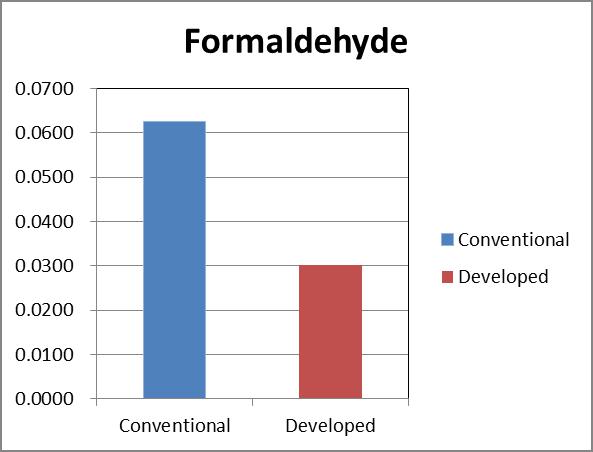 Formaldehyde

0.0700
0.0600
0.0500
0.0400
0.0300
0.0200
0.0100
0.0000

Conventional
Developed

Conventional
Developed